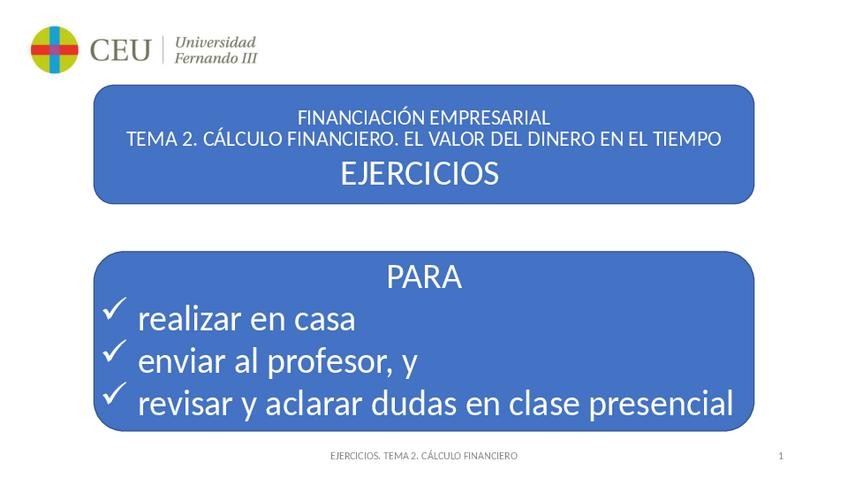 CEU Universidad Fernando III

FINANCIACIÓN EMPRESARIAL
TEMA 2. CÁLCULO FINANCIERO. EL VALOR DEL DINERO EN EL TIEMPO
EJERCICIOS

PARA
✓ realizar en casa
✓ enviar al profesor, y
✓ revisar y aclarar dudas en clase presencial

EJERCICIOS. TEMA 2. CÁLCULO FINANCIERO

1